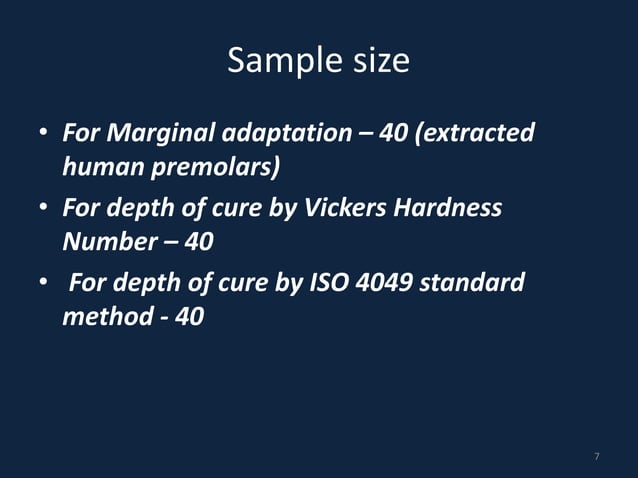 Sample size

• For Marginal adaptation – 40 (extracted human premolars)
• For depth of cure by Vickers Hardness Number – 40
• For depth of cure by ISO 4049 standard method - 40

7